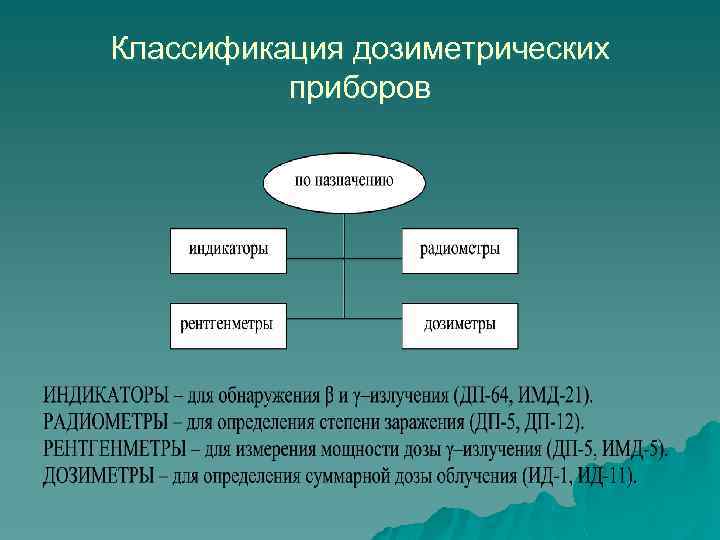 Классификация дозиметрических приборов

по назначению

индикаторы

радиометры

рентгенметры

дозиметры

ИНДИКАТОРЫ – для обнаружения β и γ–излучения (ДП-64, ИМД-21).
РАДИОМЕТРЫ – для определения степени заражения (ДП-5, ДП-12).
РЕНТГЕНМЕТРЫ – для измерения мощности дозы γ–излучения (ДП-5, ИМД-5).
ДОЗИМЕТРЫ – для определения суммарной дозы облучения (ИД-1, ИД-11).